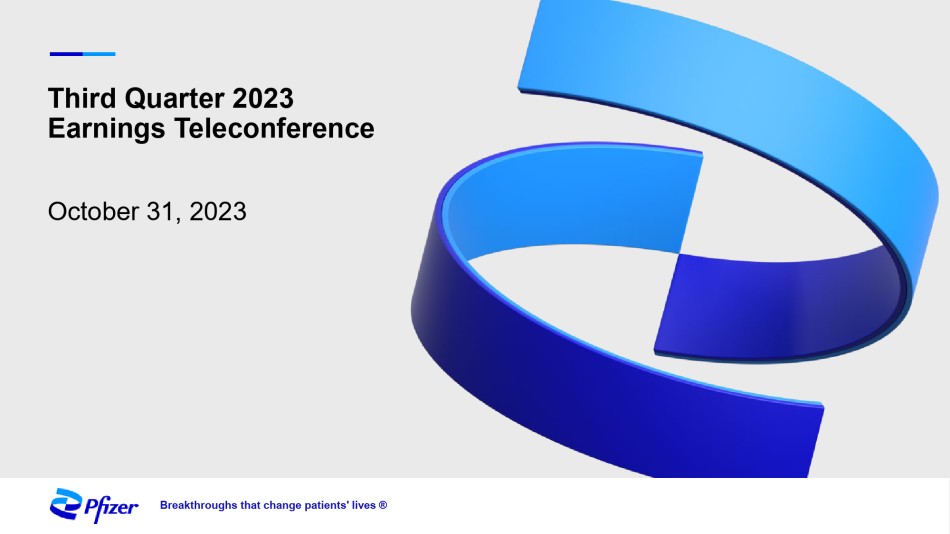 Third Quarter 2023
Earnings Teleconference

October 31, 2023

Pfizer

Breakthroughs that change patients' lives ®